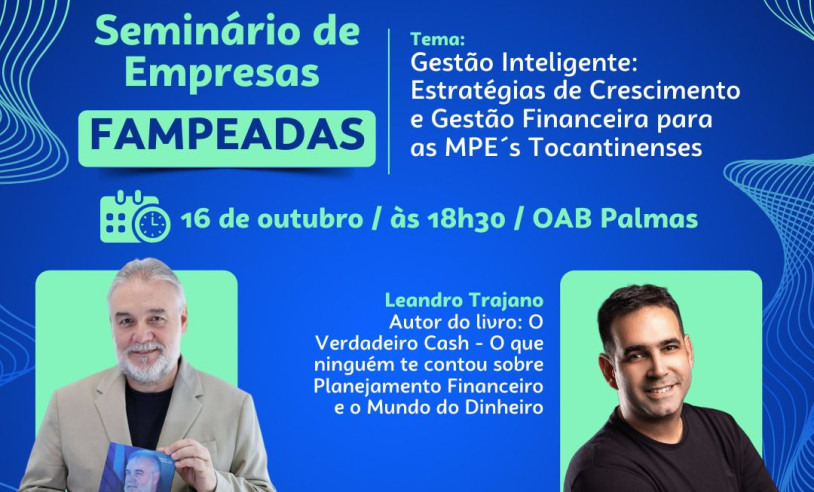 Seminário de Empresas
FAMPEADAS

Tema:
Gestão Inteligente: Estratégias de Crescimento e Gestão Financeira para as MPE´s Tocantinenses

16 de outubro / às 18h30 / OAB Palmas

Leandro Trajano
Autor do livro: O Verdadeiro Cash - O que ninguém te contou sobre Planejamento Financeiro e o Mundo do Dinheiro